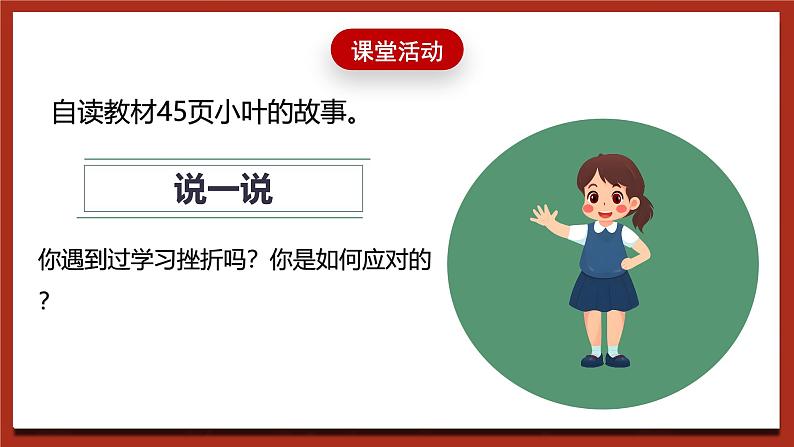 课堂活动

自读教材45页小叶的故事。

说一说

你遇到过学习挫折吗？你是如何应对的？